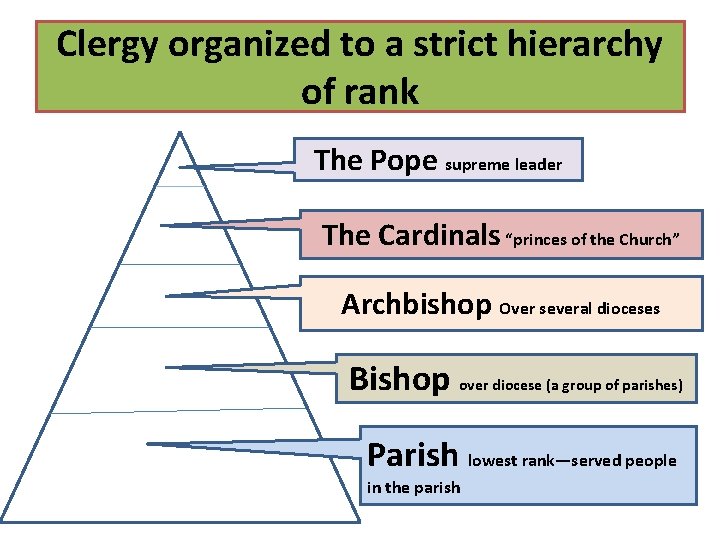 Clergy organized to a strict hierarchy of rank

The Pope supreme leader

The Cardinals "princes of the Church"

Archbishop Over several dioceses

Bishop over diocese (a group of parishes)

Parish lowest rank—served people in the parish